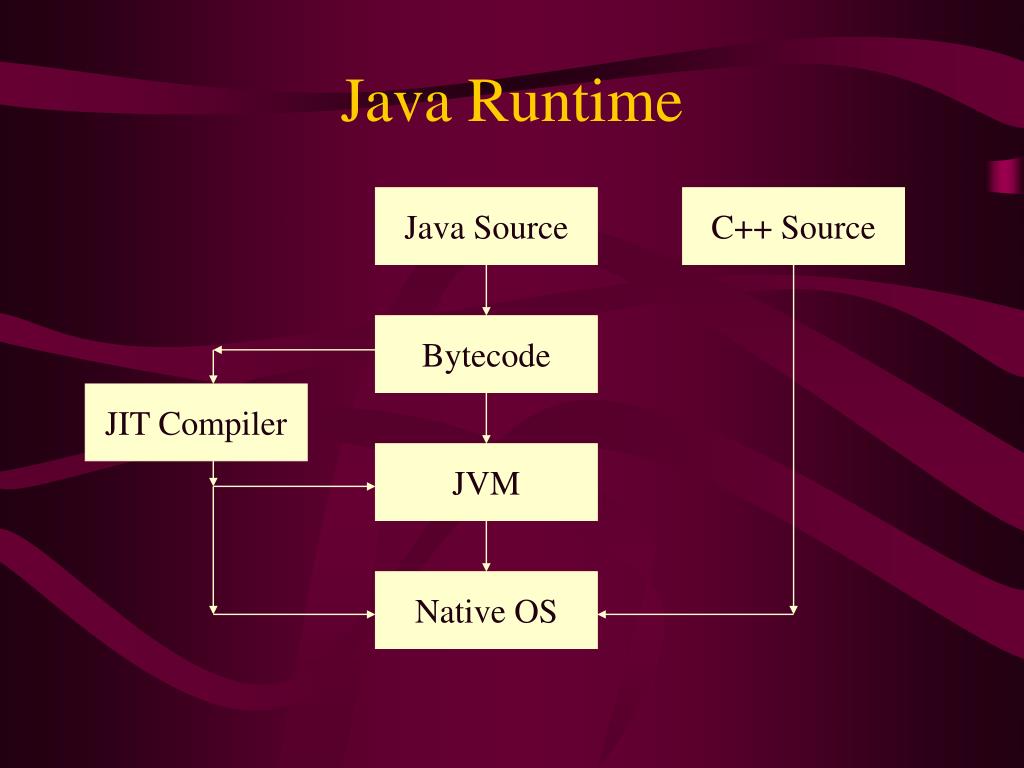 Java Runtime

Java Source

C++ Source

Bytecode

JIT Compiler

JVM

Native OS